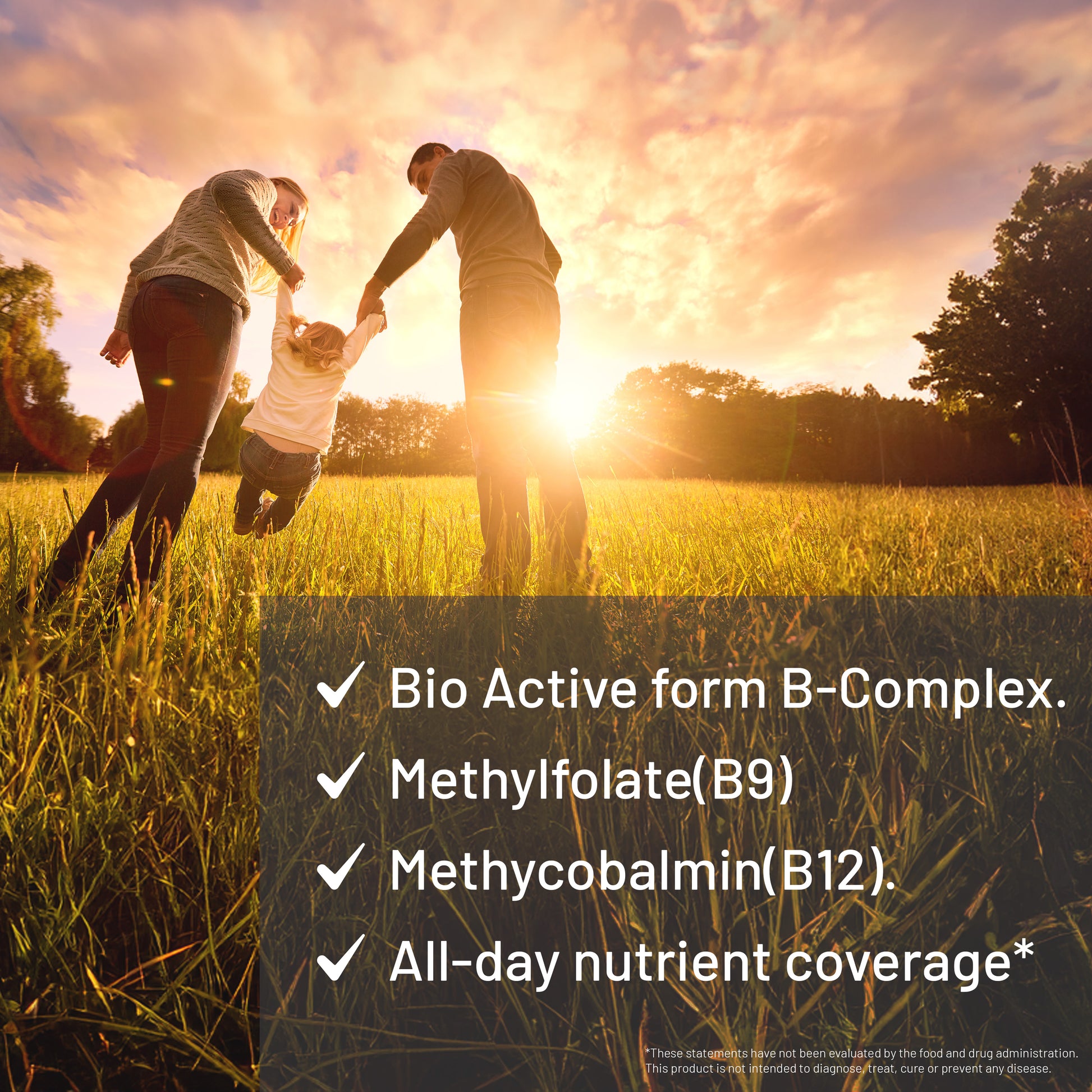 ✓ Bio Active form B-Complex.
✓ Methylfolate(B9)
✓ Methycobalmin(B12).
✓ All-day nutrient coverage*

*These statements have not been evaluated by the food and drug administration. This product is not intended to diagnose, treat, cure or prevent any disease.